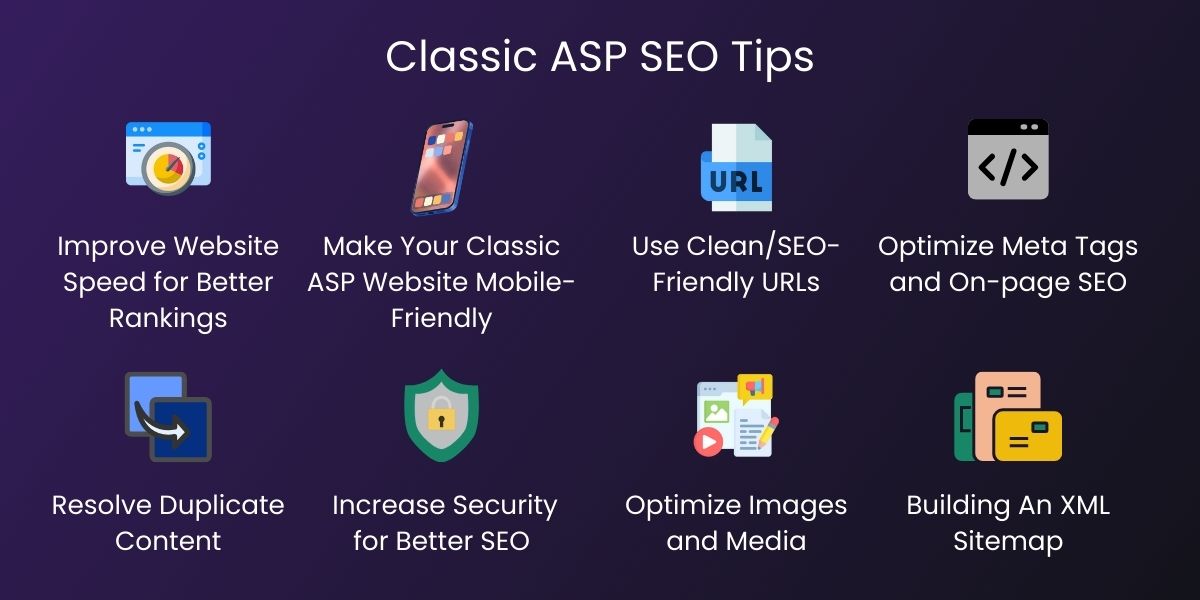 Classic ASP SEO Tips

Improve Website Speed for Better Rankings

Make Your Classic ASP Website Mobile-Friendly

URL

Use Clean/SEO-Friendly URLs

</>

Optimize Meta Tags and On-page SEO

Resolve Duplicate Content

Increase Security for Better SEO

Optimize Images and Media

Building An XML Sitemap